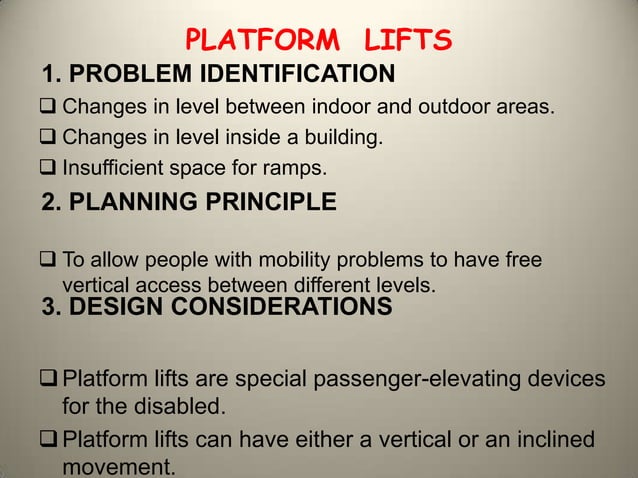 PLATFORM LIFTS

1. PROBLEM IDENTIFICATION

❑ Changes in level between indoor and outdoor areas.

❑ Changes in level inside a building.

❑ Insufficient space for ramps.

2. PLANNING PRINCIPLE

❑ To allow people with mobility problems to have free vertical access between different levels.

3. DESIGN CONSIDERATIONS

❑ Platform lifts are special passenger-elevating devices for the disabled.

❑ Platform lifts can have either a vertical or an inclined movement.